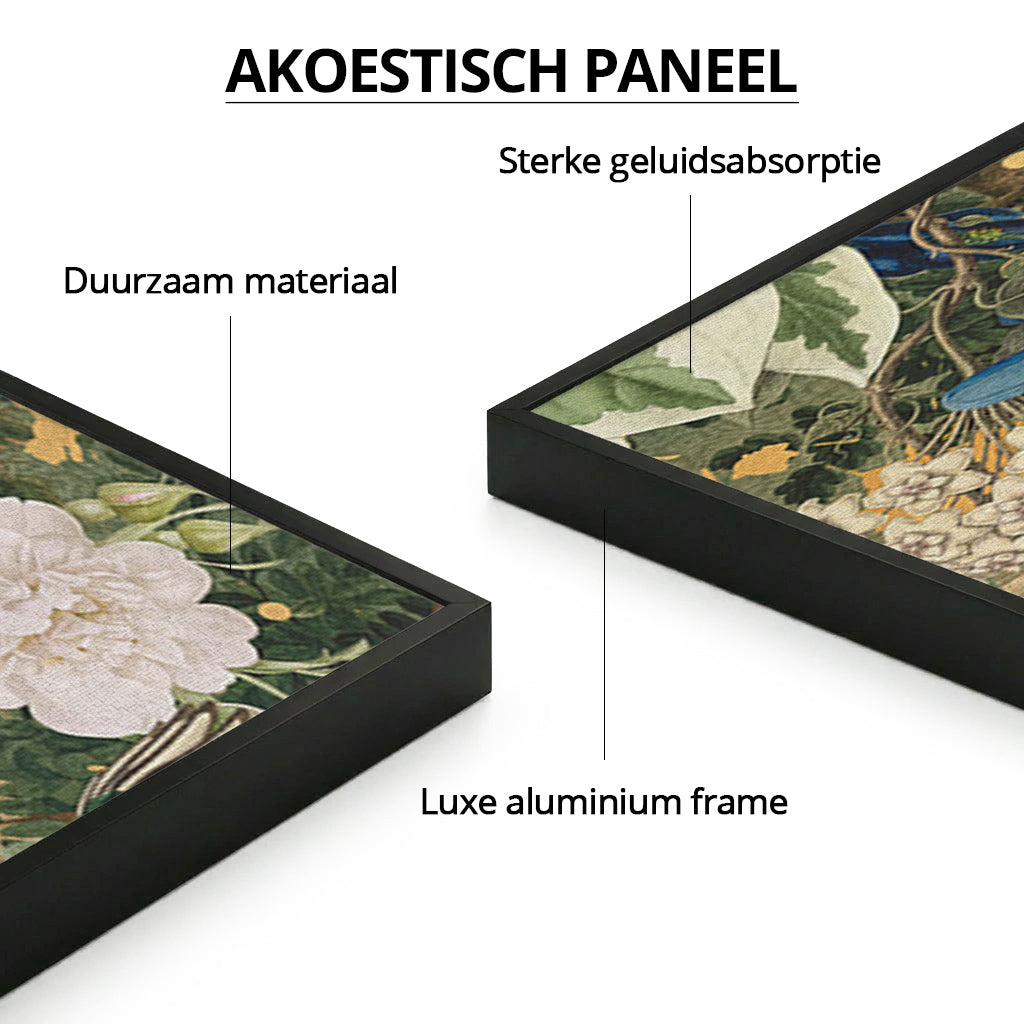 AKOESTISCH PANEEL

Sterke geluidsabsorptie

Duurzaam materiaal

Luxe aluminium frame